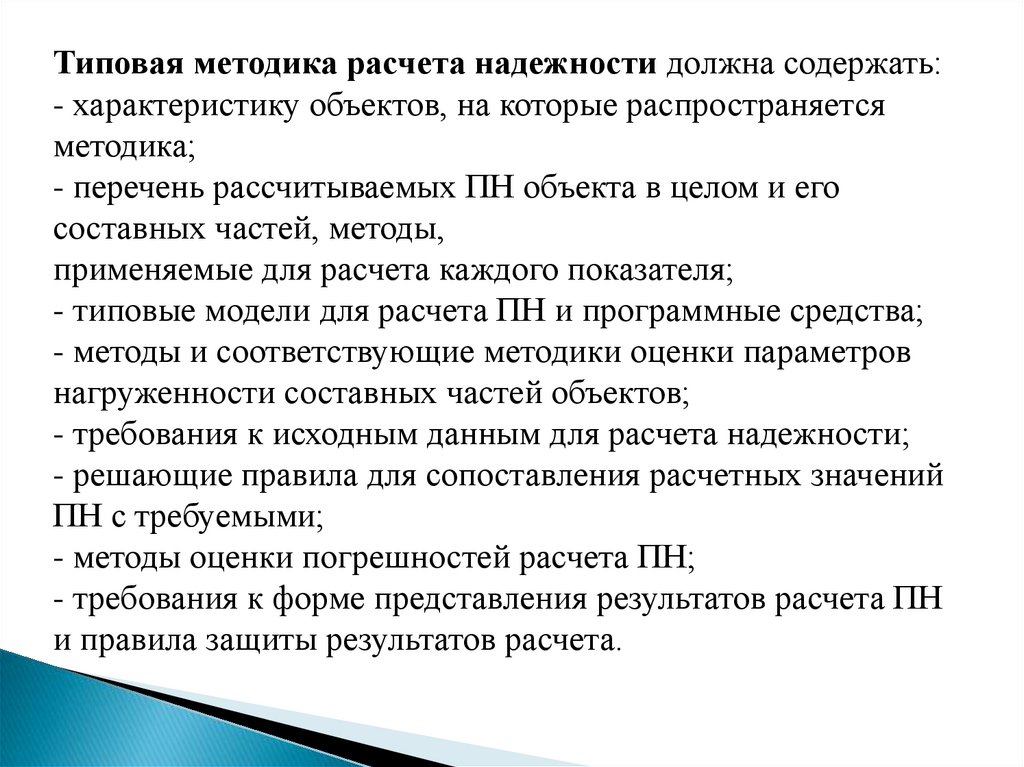 Типовая методика расчета надежности должна содержать:
- характеристику объектов, на которые распространяется методика;
- перечень рассчитываемых ПН объекта в целом и его составных частей, методы,
применяемые для расчета каждого показателя;
- типовые модели для расчета ПН и программные средства;
- методы и соответствующие методики оценки параметров нагруженности составных частей объектов;
- требования к исходным данным для расчета надежности;
- решающие правила для сопоставления расчетных значений ПН с требуемыми;
- методы оценки погрешностей расчета ПН;
- требования к форме представления результатов расчета ПН и правила защиты результатов расчета.